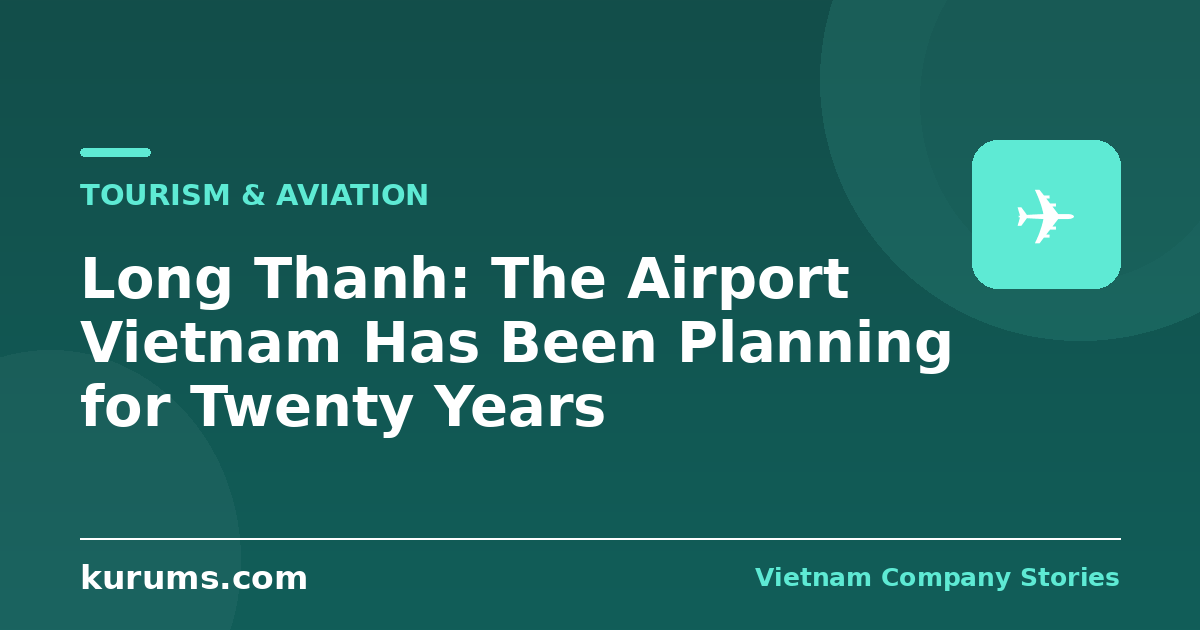 TOURISM & AVIATION

Long Thanh: The Airport Vietnam Has Been Planning for Twenty Years

kurums.com

Vietnam Company Stories